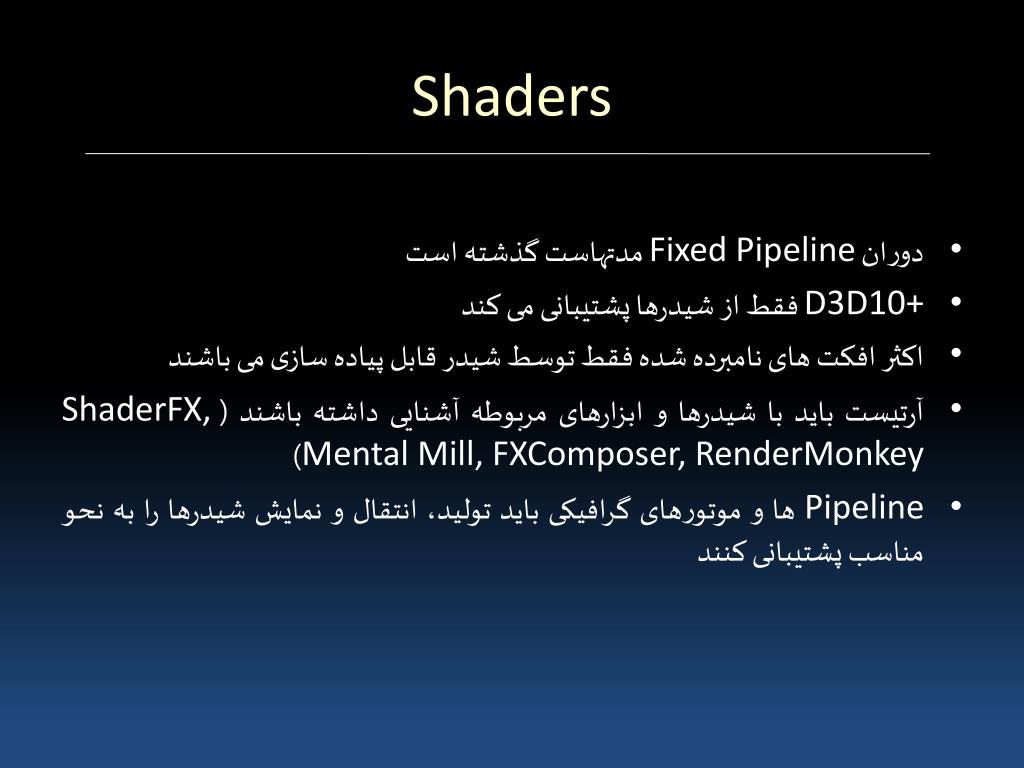 Shaders

• دوران Fixed Pipeline مدتهاست گذشته است
• D3D10+ فقط از شیدرها پشتیبانی می کند
• اکثر افکت های نامبرده شده فقط توسط شیدر قابل پیاده سازی می باشند
• آرتیست باید با شیدرها و ابزارهای مربوطه آشنایی داشته باشند ( ShaderFX, Mental Mill, FXComposer, RenderMonkey)
• Pipeline ها و موتورهای گرافیکی باید تولید، انتقال و نمایش شیدرها را به نحو مناسب پشتیبانی کنند